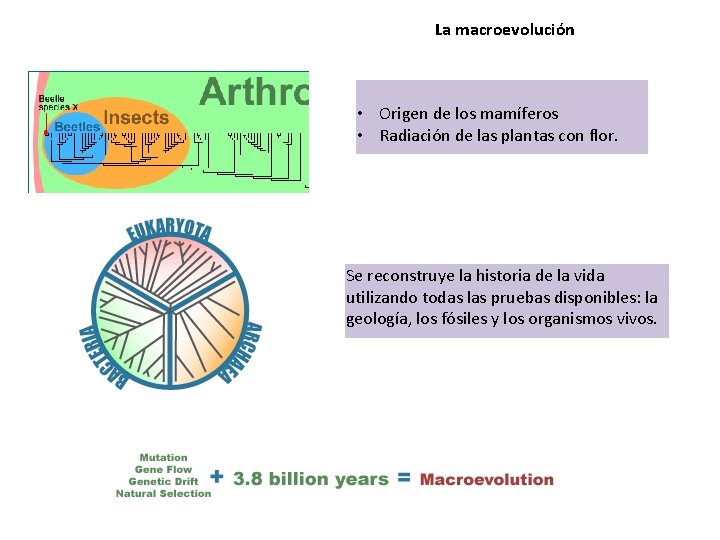 La macroevolución

Beetle species X
Beetles
Insects
Arthro

• Origen de los mamíferos
• Radiación de las plantas con flor.

EUKARYOTA
BACTERIA
ARCHAEA

Se reconstruye la historia de la vida utilizando todas las pruebas disponibles: la geología, los fósiles y los organismos vivos.

Mutation
Gene Flow
Genetic Drift
Natural Selection
+ 3.8 billion years = Macroevolution